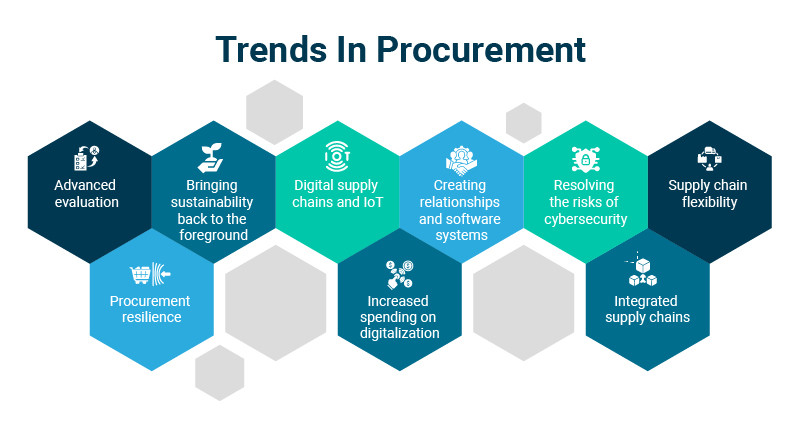 Trends In Procurement

Advanced evaluation

Bringing sustainability back to the foreground

Digital supply chains and IoT

Creating relationships and software systems

Resolving the risks of cybersecurity

Supply chain flexibility

Procurement resilience

Increased spending on digitalization

Integrated supply chains